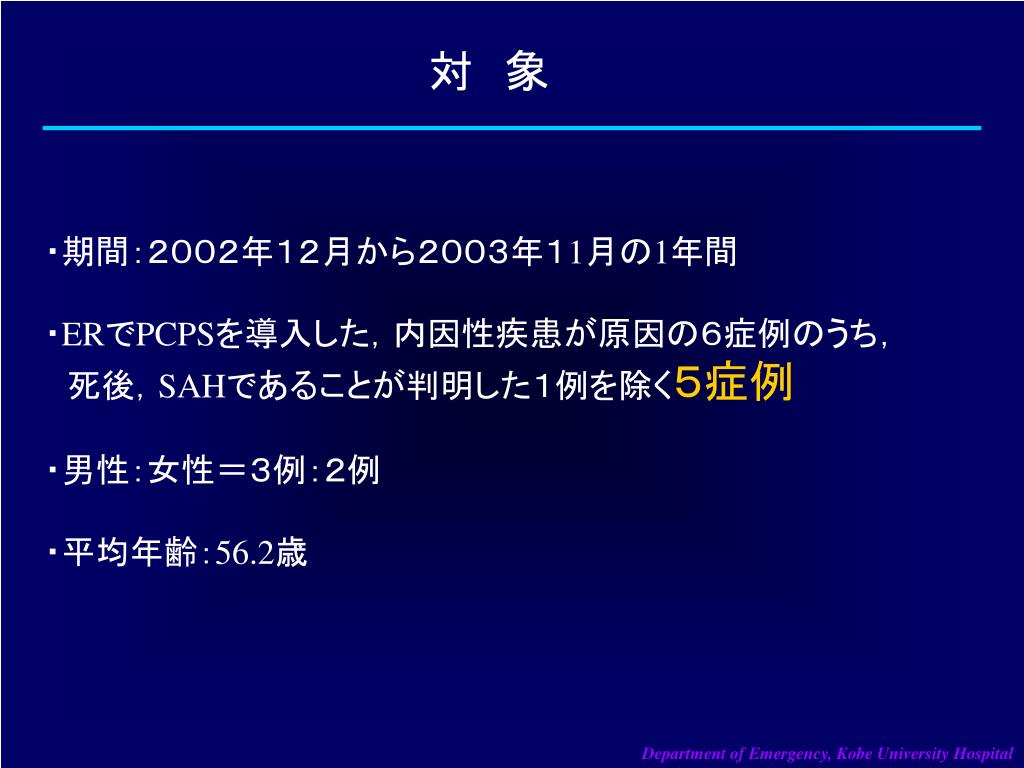 対　象

・期間：２００２年１２月から２００３年11月の1年間

・ERでPCPSを導入した，内因性疾患が原因の６症例のうち，死後，SAHであることが判明した１例を除く５症例

・男性：女性＝３例：２例

・平均年齢：56.2歳

Department of Emergency, Kobe University Hospital